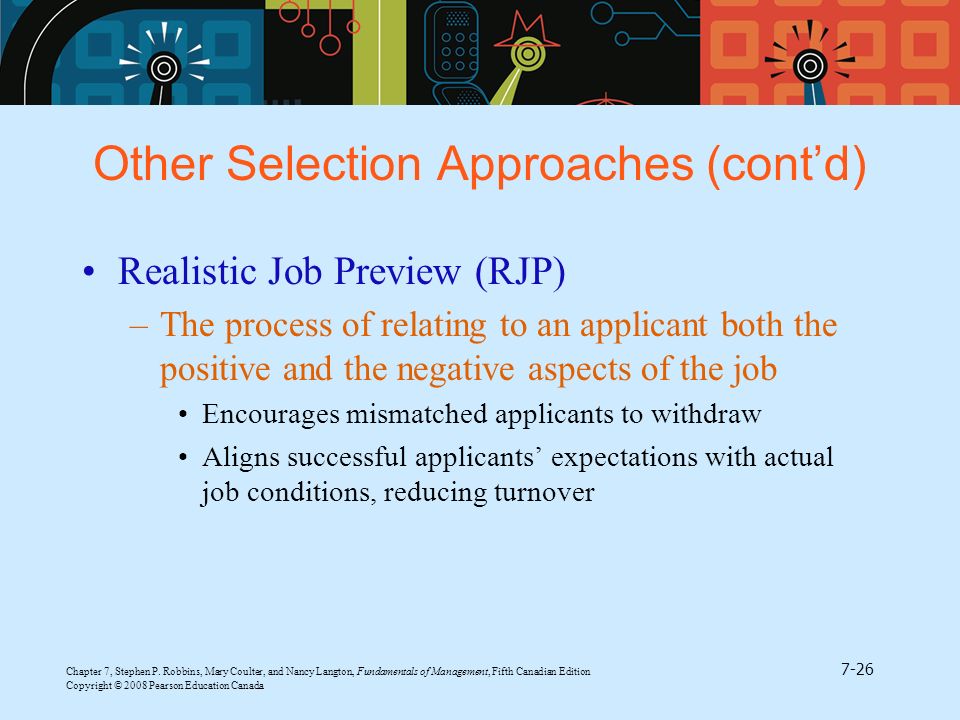 Other Selection Approaches (cont'd)

• Realistic Job Preview (RJP)

– The process of relating to an applicant both the positive and the negative aspects of the job

• Encourages mismatched applicants to withdraw

• Aligns successful applicants' expectations with actual job conditions, reducing turnover

Chapter 7, Stephen P. Robbins, Mary Coulter, and Nancy Langton, Fundamentals of Management, Fifth Canadian Edition
Copyright © 2008 Pearson Education Canada

7-26